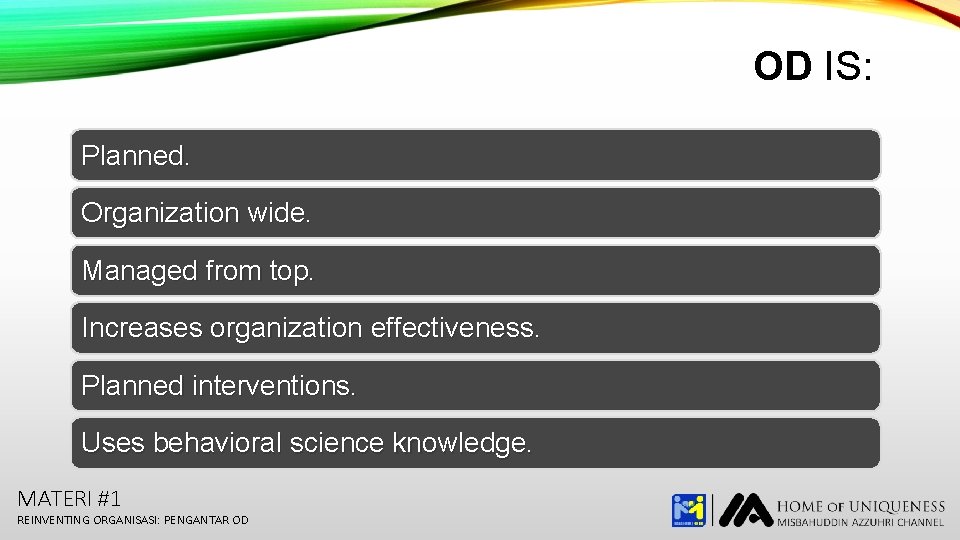 OD IS:

Planned.

Organization wide.

Managed from top.

Increases organization effectiveness.

Planned interventions.

Uses behavioral science knowledge.

MATERI #1
REINVENTING ORGANISASI: PENGANTAR OD

HOME OF UNIQUENESS
MISBAHUDDIN AZZUHRI CHANNEL